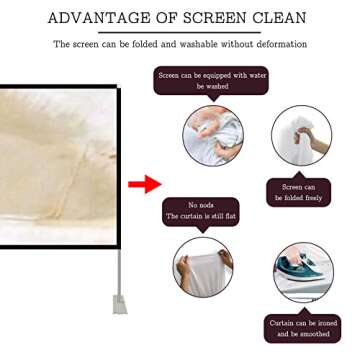 ADVANTAGE OF SCREEN CLEAN

The screen can be folded and washable without deformation

Screen can be equipped with water be washed

Screen can be folded freely

No nods
The curtain is still flat

Curtain can be ironed and be smoothed